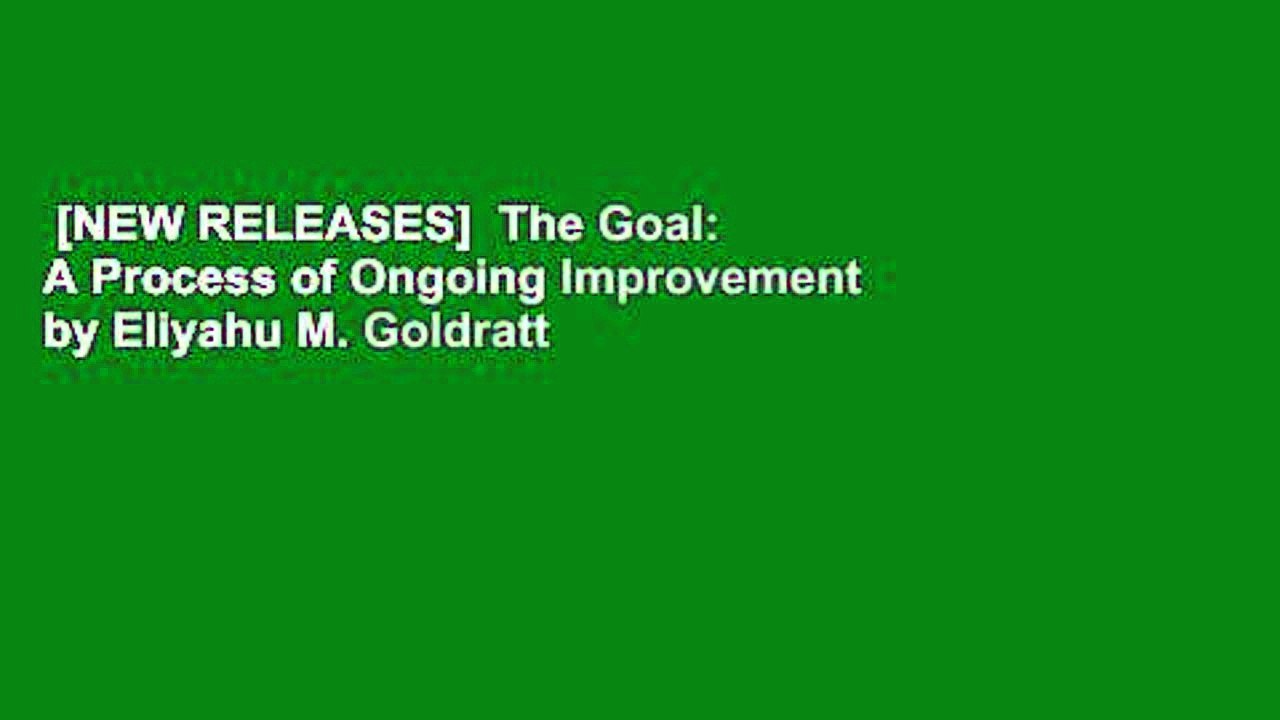 [NEW RELEASES] The Goal: A Process of Ongoing Improvement by Eliyahu M. Goldratt